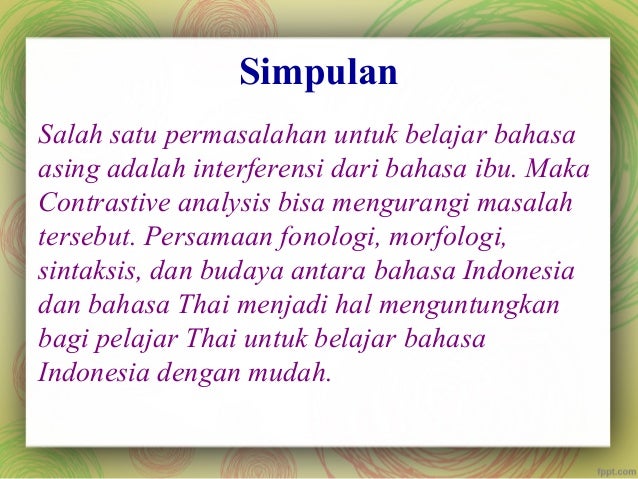 Simpulan

Salah satu permasalahan untuk belajar bahasa asing adalah interferensi dari bahasa ibu. Maka Contrastive analysis bisa mengurangi masalah tersebut. Persamaan fonologi, morfologi, sintaksis, dan budaya antara bahasa Indonesia dan bahasa Thai menjadi hal menguntungkan bagi pelajar Thai untuk belajar bahasa Indonesia dengan mudah.

fppt.com